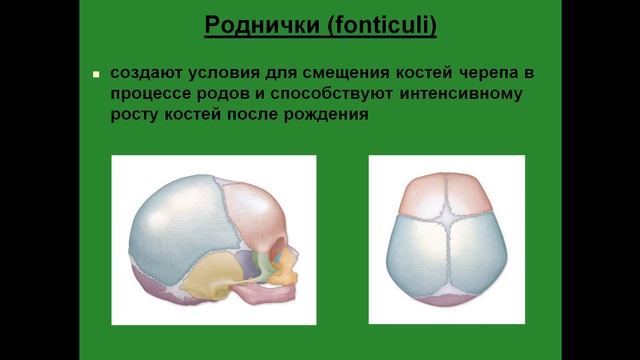 Роднички (fonticuli)

создают условия для смещения костей черепа в процессе родов и способствуют интенсивному росту костей после рождения